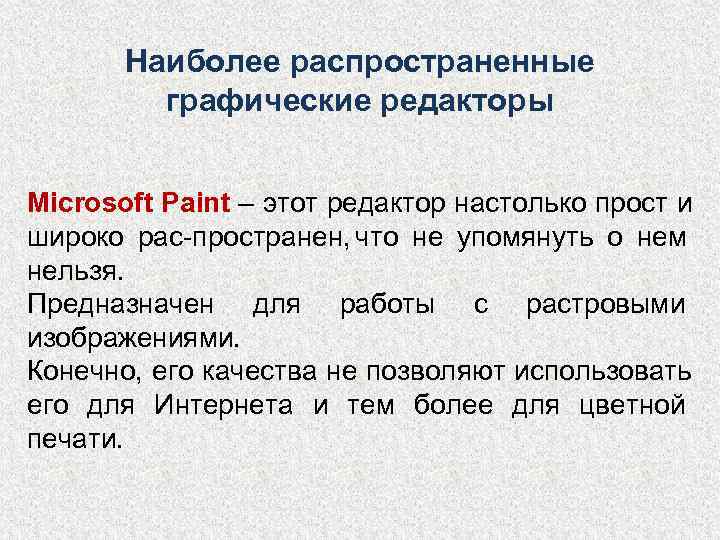 Наиболее распространенные графические редакторы

Microsoft Paint – этот редактор настолько прост и широко рас-пространен, что не упомянуть о нем нельзя.
Предназначен для работы с растровыми изображениями.
Конечно, его качества не позволяют использовать его для Интернета и тем более для цветной печати.